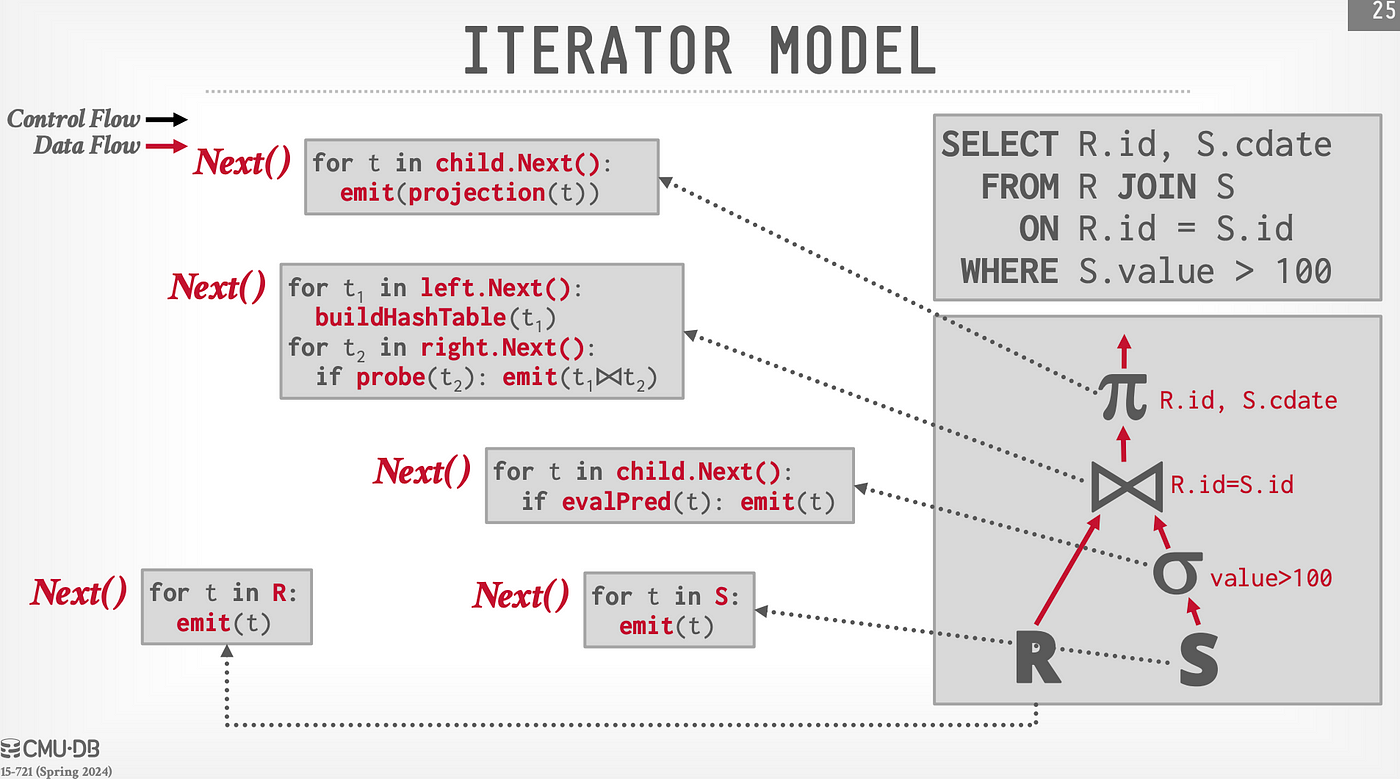 25

ITERATOR MODEL

Control Flow
Data Flow

Next()
for t in child.Next():
  emit(projection(t))

Next()
for $t_1$ in left.Next():
  buildHashTable($t_1$)
for $t_2$ in right.Next():
  if probe($t_2$): emit($t_1 \bowtie t_2$)

Next()
for t in child.Next():
  if evalPred(t): emit(t)

Next()
for t in R:
  emit(t)

Next()
for t in S:
  emit(t)

SELECT R.id, S.cdate
  FROM R JOIN S
    ON R.id = S.id
 WHERE S.value > 100

$\pi$ R.id, S.cdate
$\bowtie$ R.id=S.id
$\sigma$ value>100
R
S

CMU·DB
15-721 (Spring 2024)